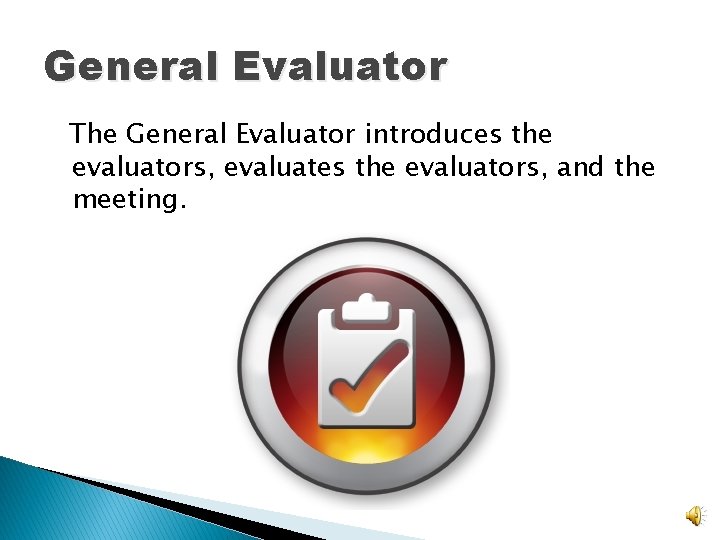 General Evaluator

The General Evaluator introduces the evaluators, evaluates the evaluators, and the meeting.